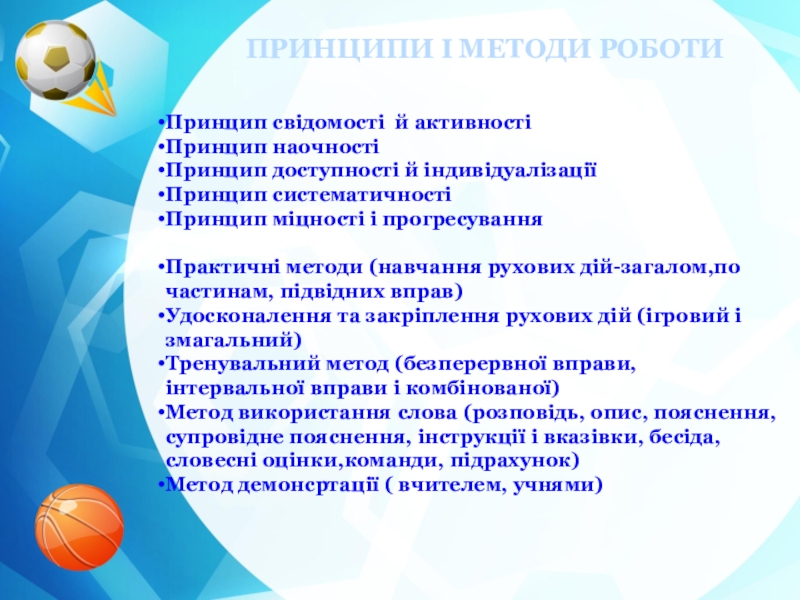 ПРИНЦИПИ І МЕТОДИ РОБОТИ

•Принцип свідомості й активності
•Принцип наочності
•Принцип доступності й індивідуалізації
•Принцип систематичності
•Принцип міцності і прогресування

•Практичні методи (навчання рухових дій-загалом,по частинам, підвідних вправ)
•Удосконалення та закріплення рухових дій (ігровий і змагальний)
•Тренувальний метод (безперервної вправи, інтервальної вправи і комбінованої)
•Метод використання слова (розповідь, опис, пояснення, супровідне пояснення, інструкції і вказівки, бесіда, словесні оцінки,команди, підрахунок)
•Метод демонсртації ( вчителем, учнями)